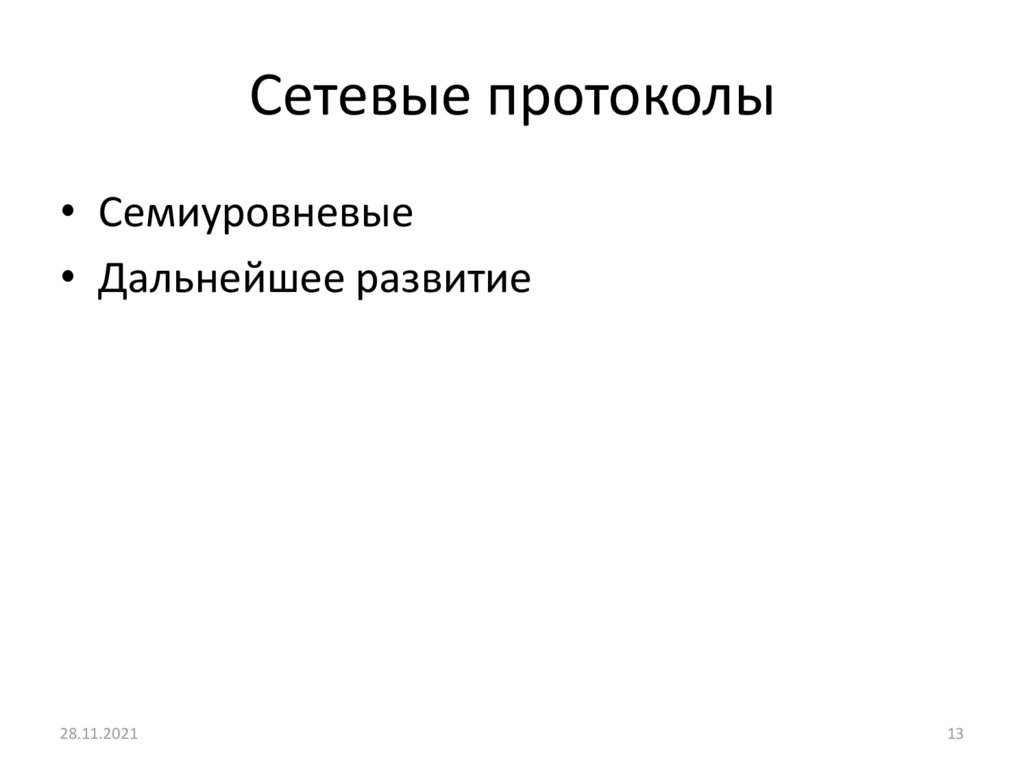 Сетевые протоколы

• Семиуровневые
• Дальнейшее развитие

28.11.2021

13